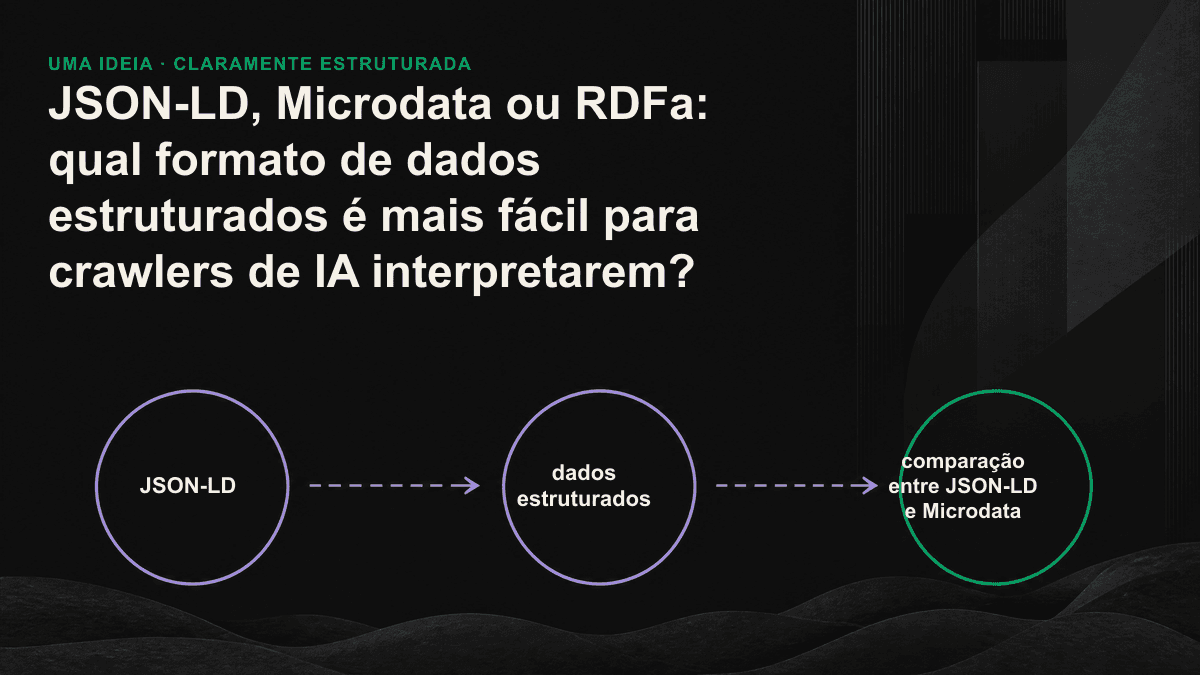 UMA IDEIA · CLARAMENTE ESTRUTURADA

JSON-LD, Microdata ou RDFa: qual formato de dados estruturados é mais fácil para crawlers de IA interpretarem?

JSON-LD

dados estruturados

comparação entre JSON-LD e Microdata